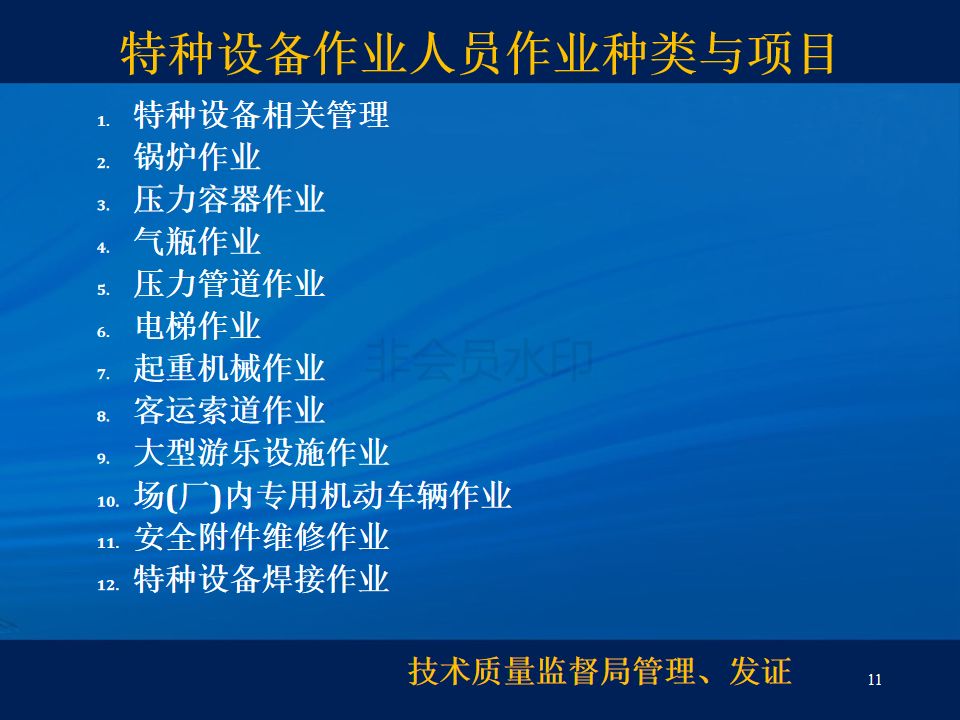 特种设备作业人员作业种类与项目

1. 特种设备相关管理
2. 锅炉作业
3. 压力容器作业
4. 气瓶作业
5. 压力管道作业
6. 电梯作业
7. 起重机械作业
8. 客运索道作业
9. 大型游乐设施作业
10. 场(厂)内专用机动车辆作业
11. 安全附件维修作业
12. 特种设备焊接作业

非会员水印

技术质量监督局管理、发证

11